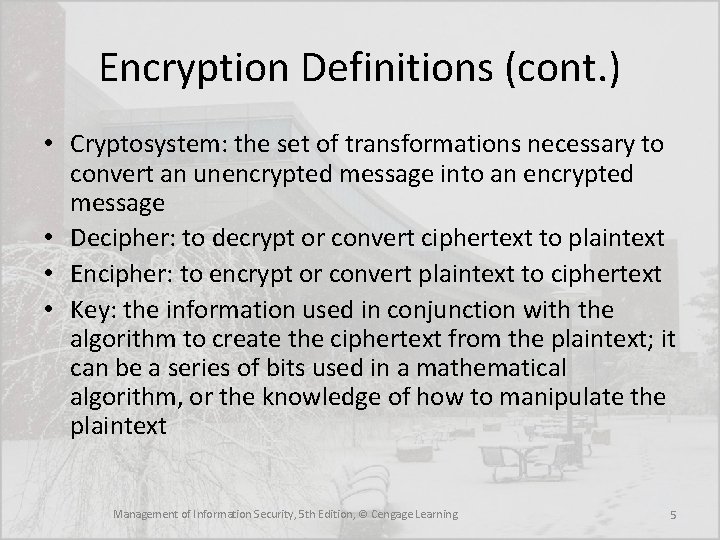 Encryption Definitions (cont.)

• Cryptosystem: the set of transformations necessary to convert an unencrypted message into an encrypted message
• Decipher: to decrypt or convert ciphertext to plaintext
• Encipher: to encrypt or convert plaintext to ciphertext
• Key: the information used in conjunction with the algorithm to create the ciphertext from the plaintext; it can be a series of bits used in a mathematical algorithm, or the knowledge of how to manipulate the plaintext

Management of Information Security, 5th Edition, © Cengage Learning

5